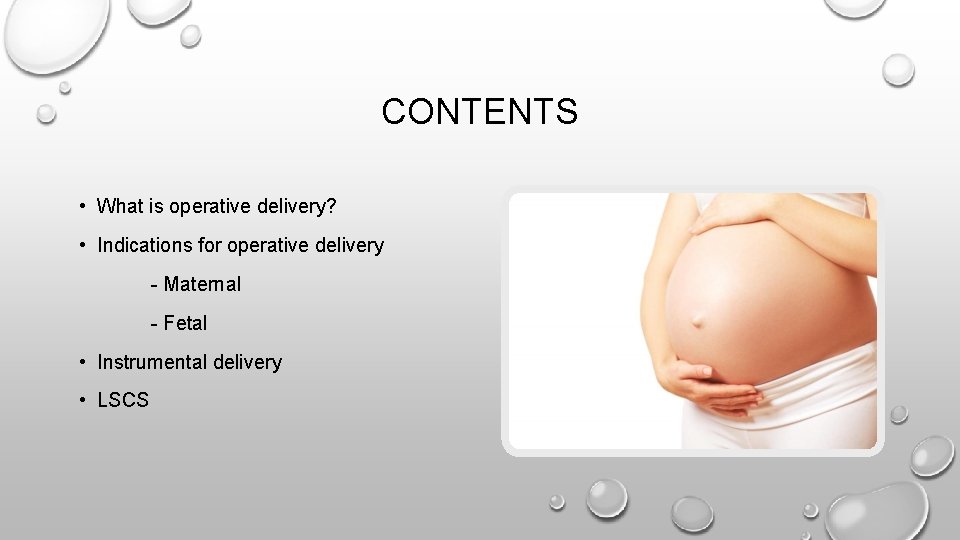 CONTENTS

• What is operative delivery?
• Indications for operative delivery
- Maternal
- Fetal
• Instrumental delivery
• LSCS